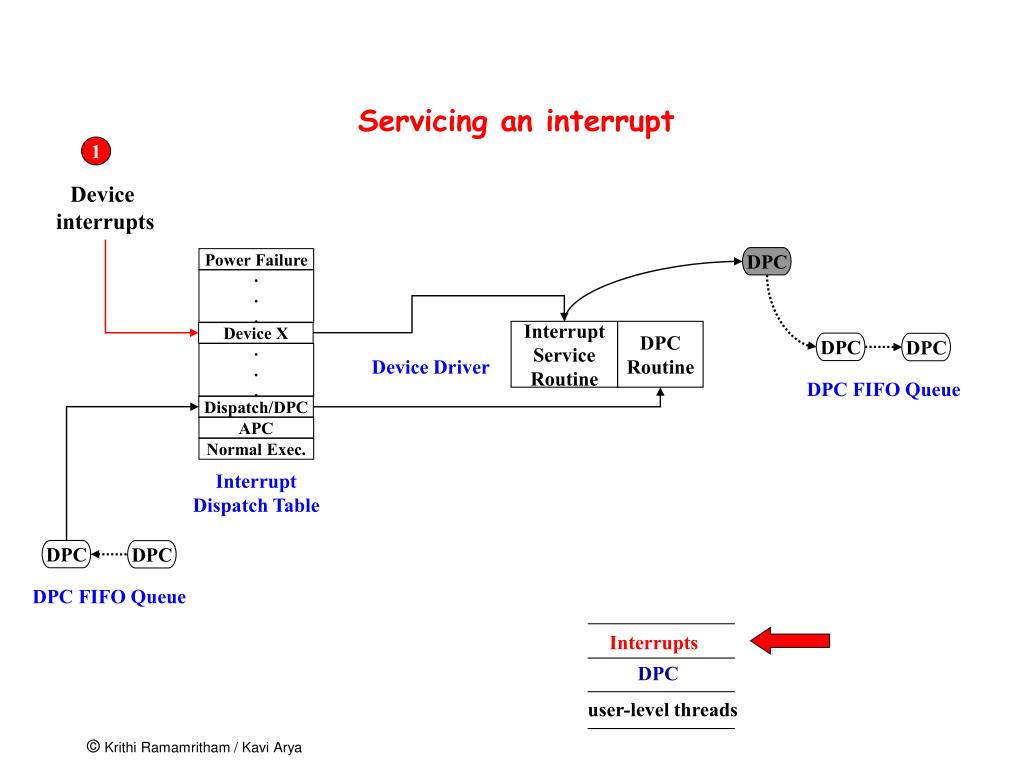 Servicing an interrupt

1

Device interrupts

Power Failure
.
.
.
Device X
.
.
.
Dispatch/DPC
APC
Normal Exec.

Interrupt Dispatch Table

Device Driver

Interrupt Service Routine

DPC Routine

DPC

DPC DPC

DPC FIFO Queue

DPC DPC

DPC FIFO Queue

Interrupts
DPC
user-level threads

© Krithi Ramamritham / Kavi Arya